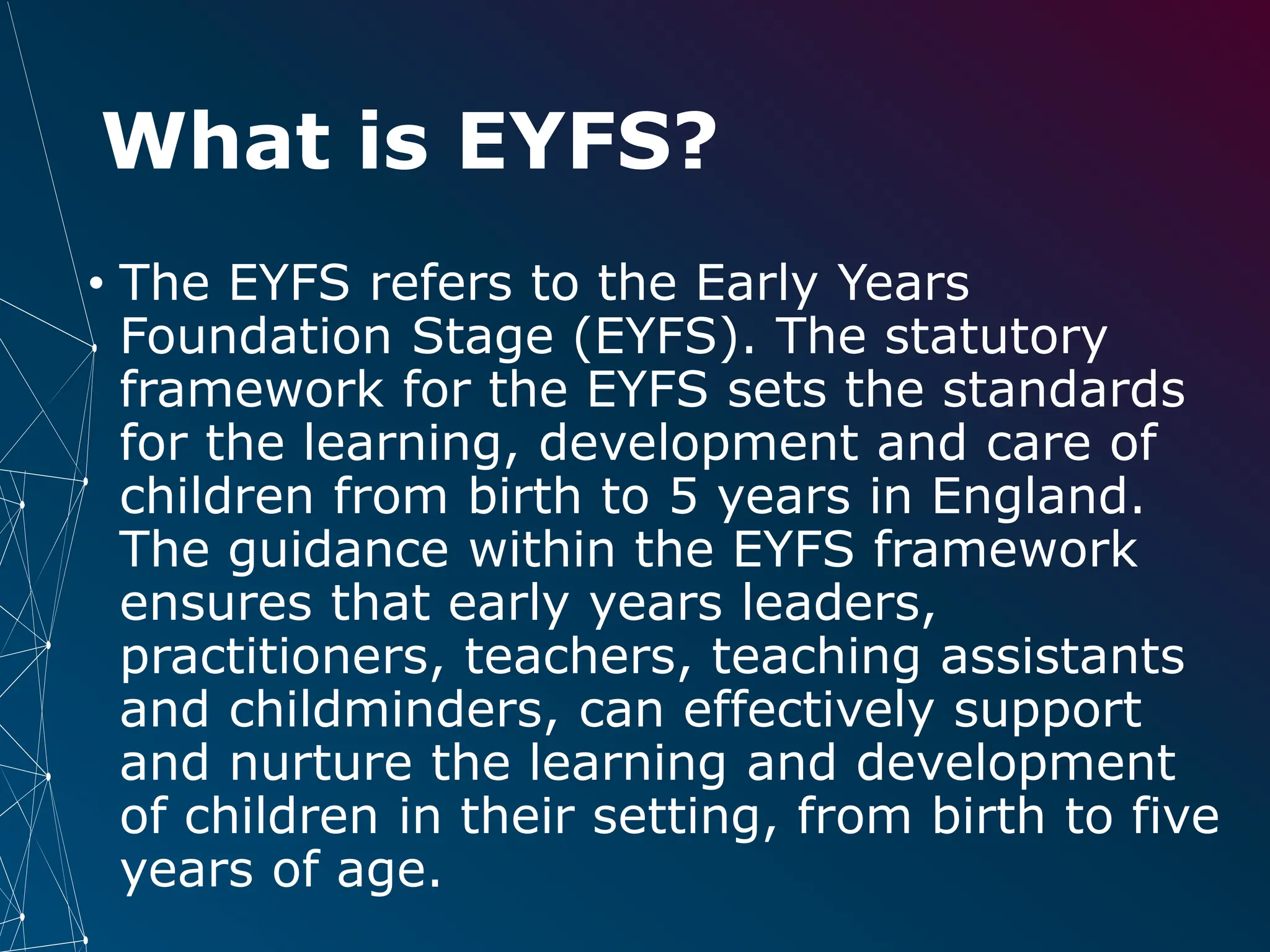 What is EYFS?

• The EYFS refers to the Early Years Foundation Stage (EYFS). The statutory framework for the EYFS sets the standards for the learning, development and care of children from birth to 5 years in England. The guidance within the EYFS framework ensures that early years leaders, practitioners, teachers, teaching assistants and childminders, can effectively support and nurture the learning and development of children in their setting, from birth to five years of age.